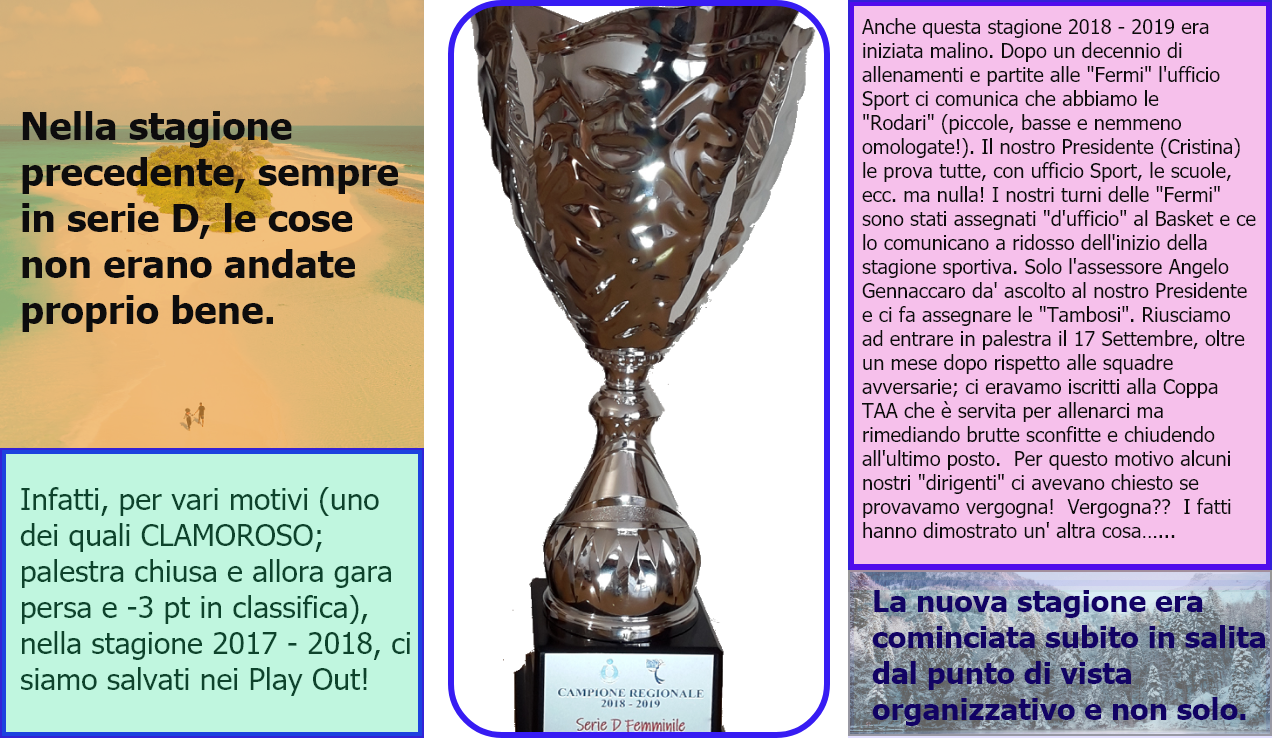 Nella stagione precedente, sempre in serie D, le cose non erano andate proprio bene.

Infatti, per vari motivi (uno dei quali CLAMOROSO; palestra chiusa e allora gara persa e -3 pt in classifica), nella stagione 2017 - 2018, ci siamo salvati nei Play Out!

CAMPIONE REGIONALE
2018 - 2019
Serie D Femminile

Anche questa stagione 2018 - 2019 era iniziata malino. Dopo un decennio di allenamenti e partite alle "Fermi" l'ufficio Sport ci comunica che abbiamo le "Rodari" (piccole, basse e nemmeno omologate!). Il nostro Presidente (Cristina) le prova tutte, con ufficio Sport, le scuole, ecc. ma nulla! I nostri turni delle "Fermi" sono stati assegnati "d'ufficio" al Basket e ce lo comunicano a ridosso dell'inizio della stagione sportiva. Solo l'assessore Angelo Gennaccaro da' ascolto al nostro Presidente e ci fa assegnare le "Tambosi". Riusciamo ad entrare in palestra il 17 Settembre, oltre un mese dopo rispetto alle squadre avversarie; ci eravamo iscritti alla Coppa TAA che è servita per allenarci ma rimediando brutte sconfitte e chiudendo all'ultimo posto. Per questo motivo alcuni nostri "dirigenti" ci avevano chiesto se provavamo vergogna! Vergogna?? I fatti hanno dimostrato un' altra cosa......

La nuova stagione era cominciata subito in salita dal punto di vista organizzativo e non solo.